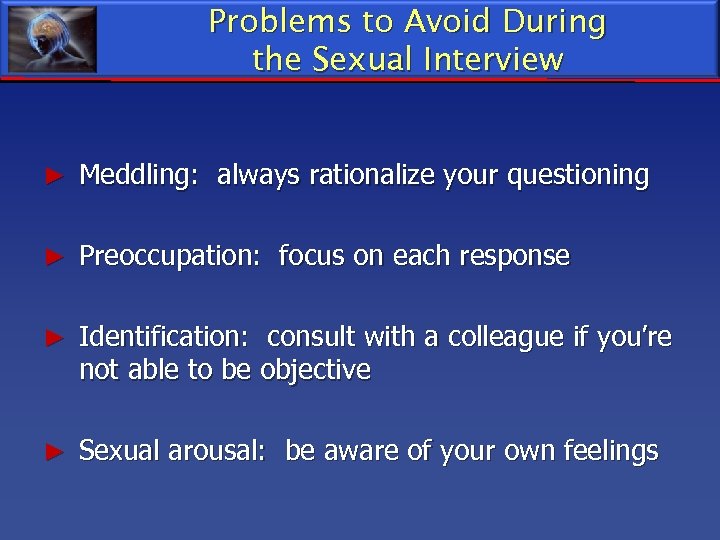 Problems to Avoid During the Sexual Interview

► Meddling: always rationalize your questioning

► Preoccupation: focus on each response

► Identification: consult with a colleague if you're not able to be objective

► Sexual arousal: be aware of your own feelings